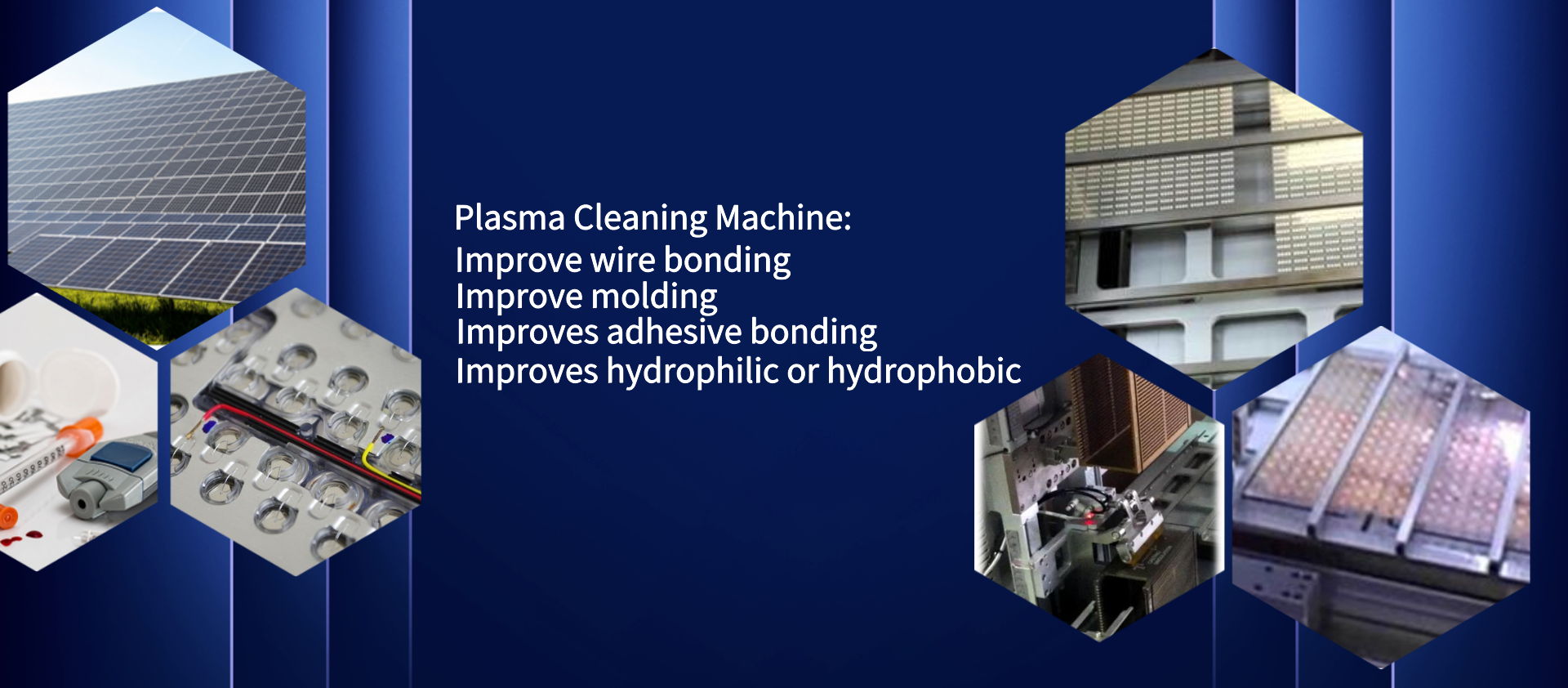 Plasma Cleaning Machine:
Improve wire bonding
Improve molding
Improves adhesive bonding
Improves hydrophilic or hydrophobic